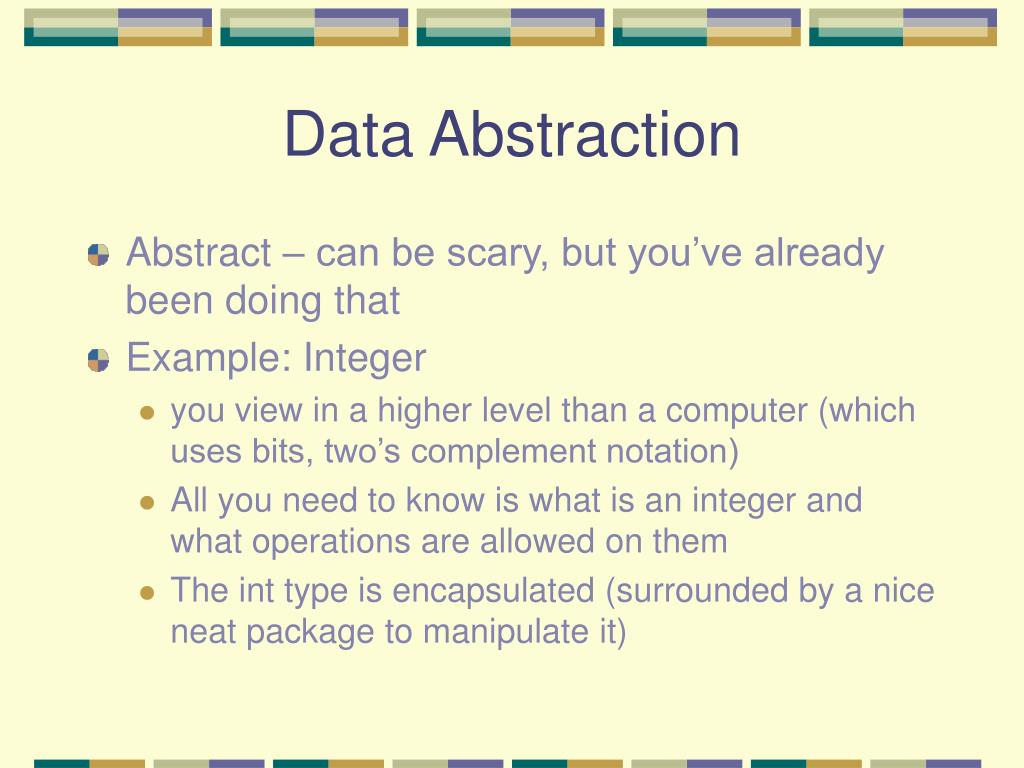 Data Abstraction

Abstract – can be scary, but you’ve already been doing that

Example: Integer

you view in a higher level than a computer (which uses bits, two’s complement notation)

All you need to know is what is an integer and what operations are allowed on them

The int type is encapsulated (surrounded by a nice neat package to manipulate it)